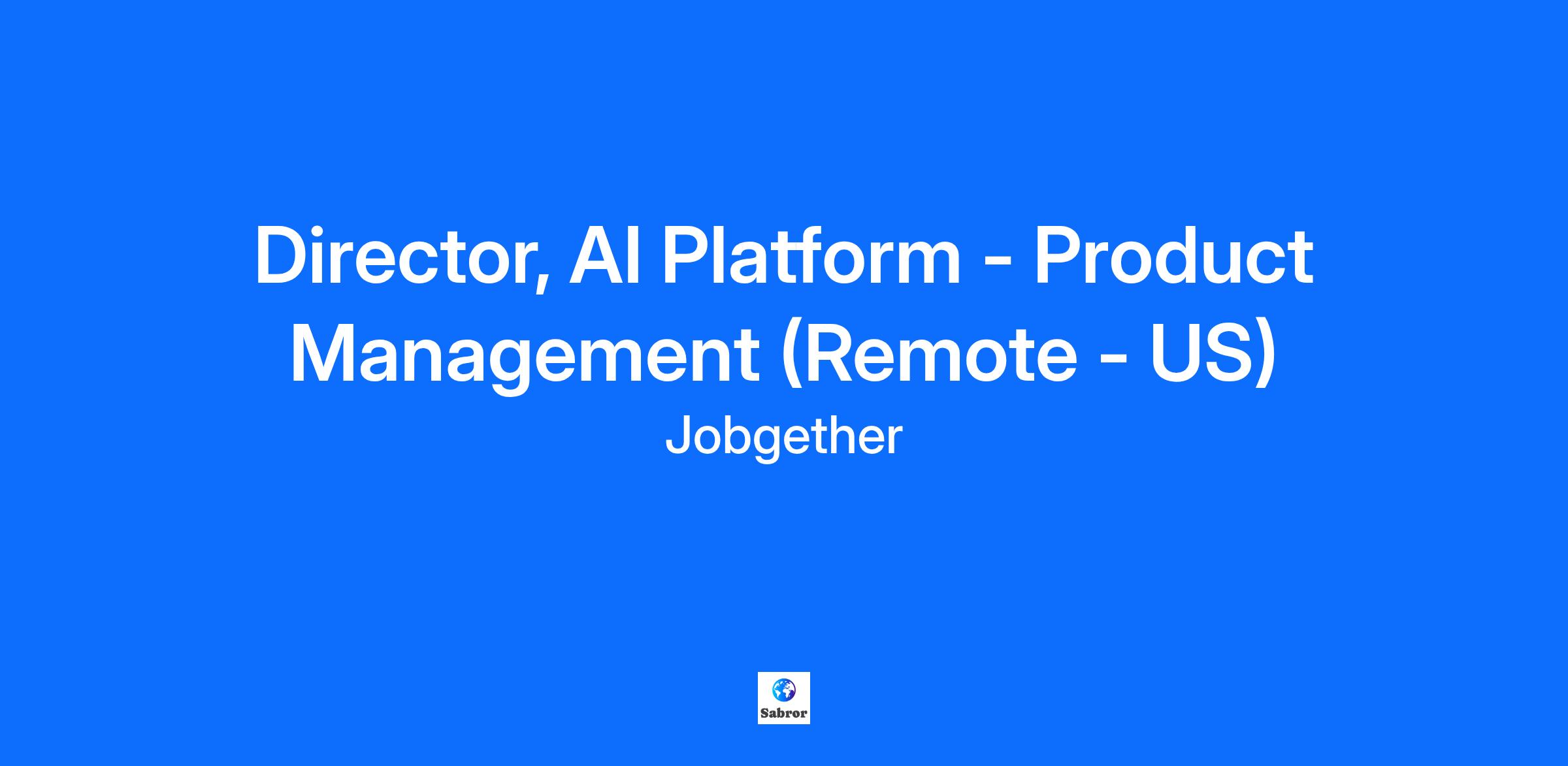 Director, AI Platform - Product Management (Remote - US)

Jobgether

Sabror